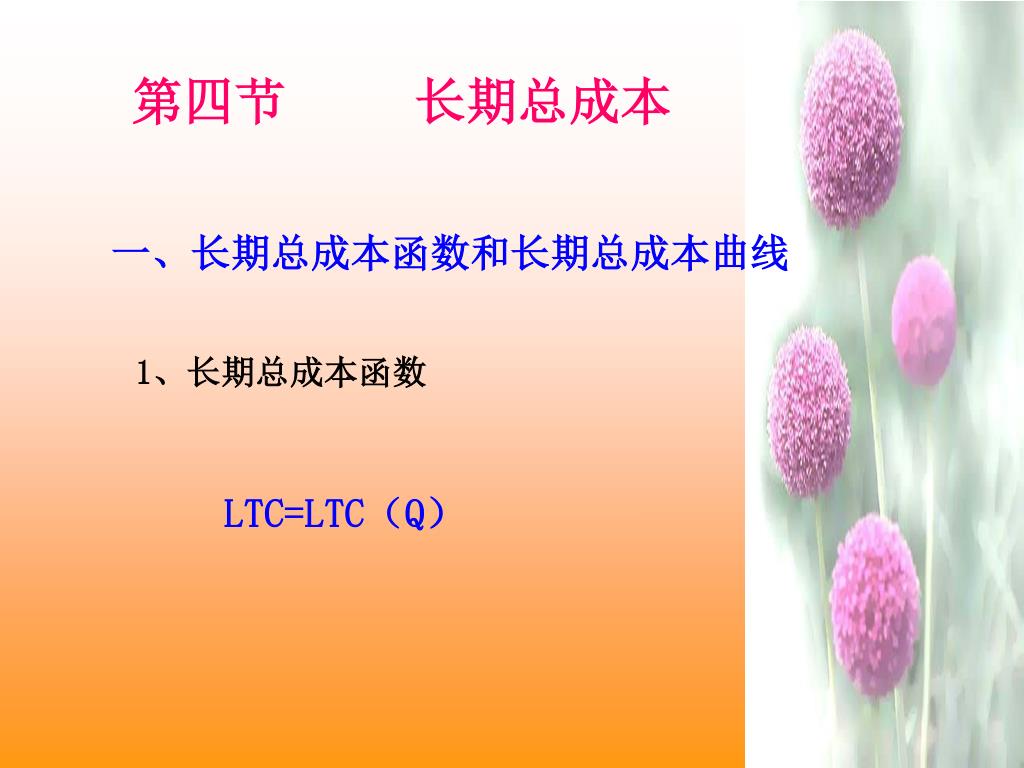 第四节　　长期总成本

一、长期总成本函数和长期总成本曲线

1、长期总成本函数

LTC=LTC（Q）